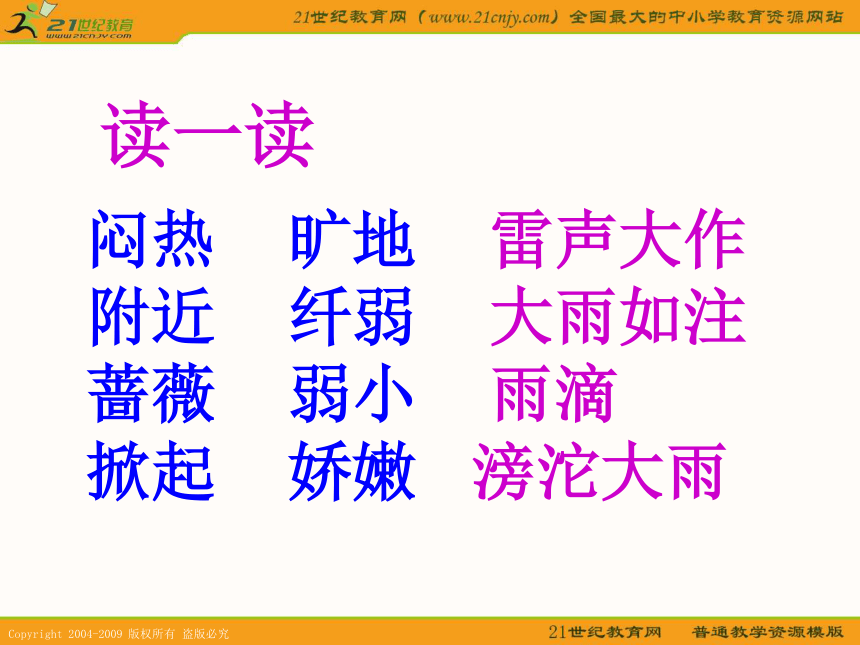 21世纪教育
www.21cnjy.com

21世纪教育网（www.21cnjy.com）全国最大的中小学教育资源网站

读一读

闷热　旷地　雷声大作
附近　纤弱　大雨如注
蔷薇　弱小　雨滴
掀起　娇嫩　滂沱大雨

Copyright 2004-2009 版权所有 盗版必究

21世纪教育网　普通教学资源模版